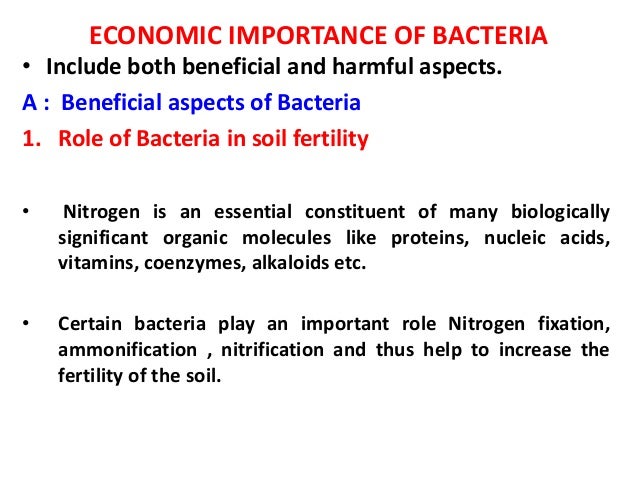 ECONOMIC IMPORTANCE OF BACTERIA

• Include both beneficial and harmful aspects.

A : Beneficial aspects of Bacteria

1. Role of Bacteria in soil fertility

• Nitrogen is an essential constituent of many biologically significant organic molecules like proteins, nucleic acids, vitamins, coenzymes, alkaloids etc.

• Certain bacteria play an important role Nitrogen fixation, ammonification , nitrification and thus help to increase the fertility of the soil.